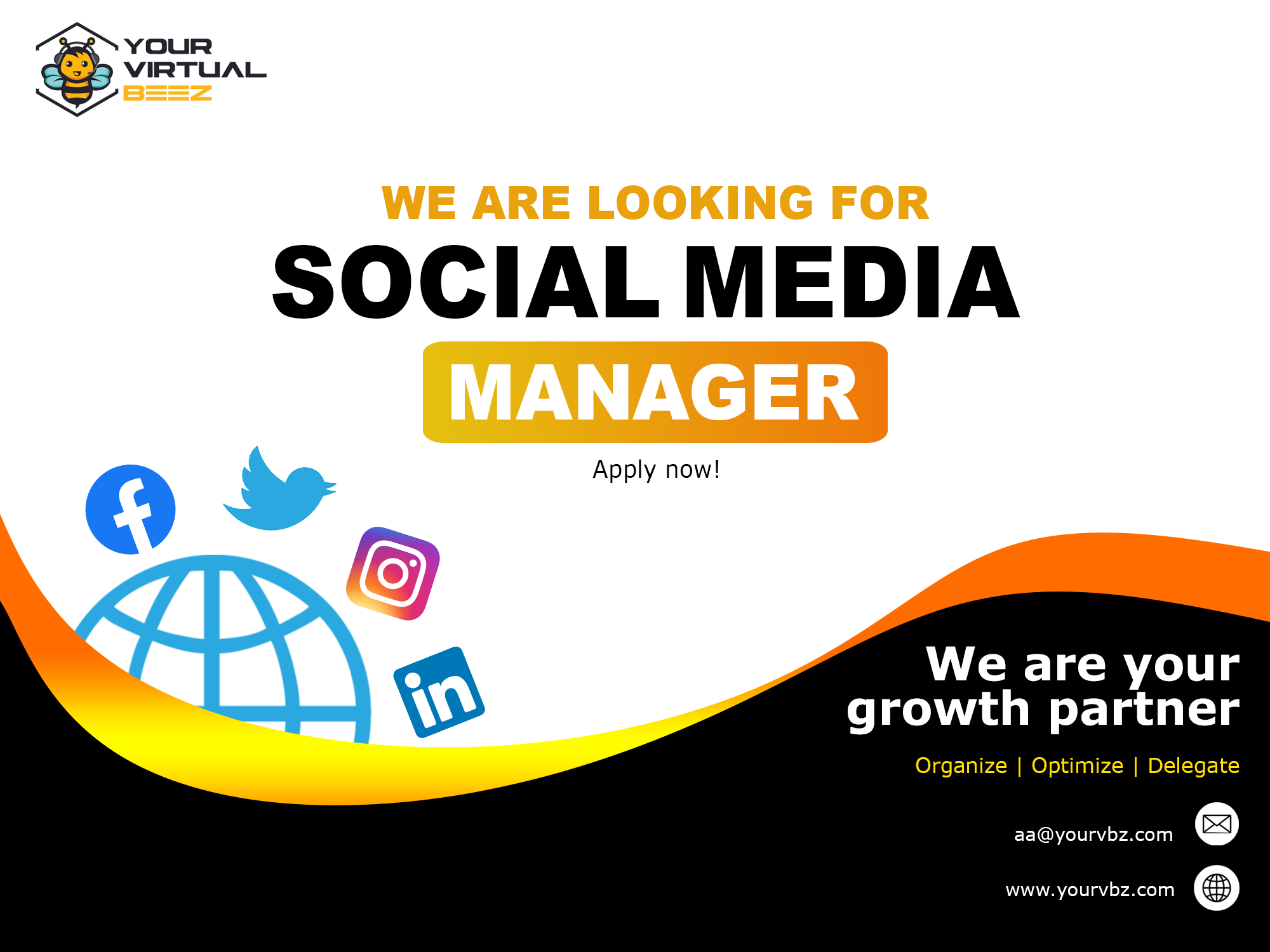 YOUR VIRTUAL BEEZ

WE ARE LOOKING FOR

SOCIAL MEDIA

MANAGER

Apply now!

f

in

We are your growth partner

Organize | Optimize | Delegate

aa@yourvbz.com

www.yourvbz.com